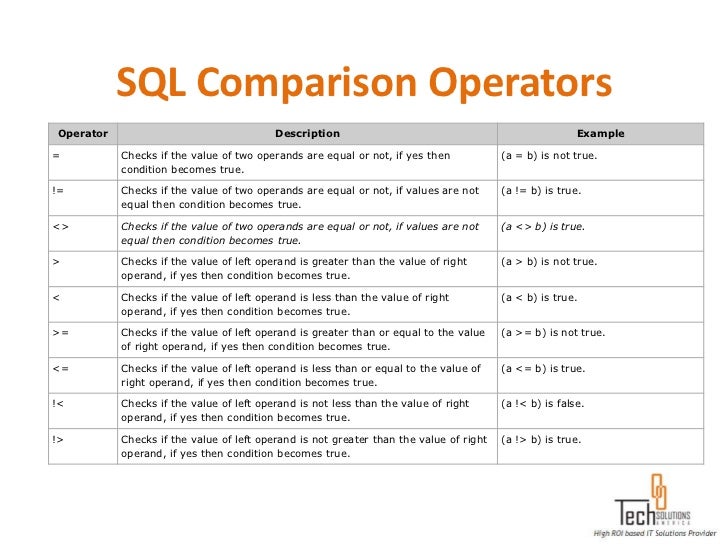 SQL Comparison Operators

| Operator | Description | Example |
|---|---|---|
| = | Checks if the value of two operands are equal or not, if yes then condition becomes true. | (a = b) is not true. |
| != | Checks if the value of two operands are equal or not, if values are not equal then condition becomes true. | (a != b) is true. |
| <> | Checks if the value of two operands are equal or not, if values are not equal then condition becomes true. | (a <> b) is true. |
| > | Checks if the value of left operand is greater than the value of right operand, if yes then condition becomes true. | (a > b) is not true. |
| < | Checks if the value of left operand is less than the value of right operand, if yes then condition becomes true. | (a < b) is true. |
| >= | Checks if the value of left operand is greater than or equal to the value of right operand, if yes then condition becomes true. | (a >= b) is not true. |
| <= | Checks if the value of left operand is less than or equal to the value of right operand, if yes then condition becomes true. | (a <= b) is true. |
| !< | Checks if the value of left operand is not less than the value of right operand, if yes then condition becomes true. | (a !< b) is false. |
| !> | Checks if the value of left operand is not greater than the value of right operand, if yes then condition becomes true. | (a !> b) is true. |

Tech SOLUTIONS AMERICA
High ROI based IT Solutions Provider